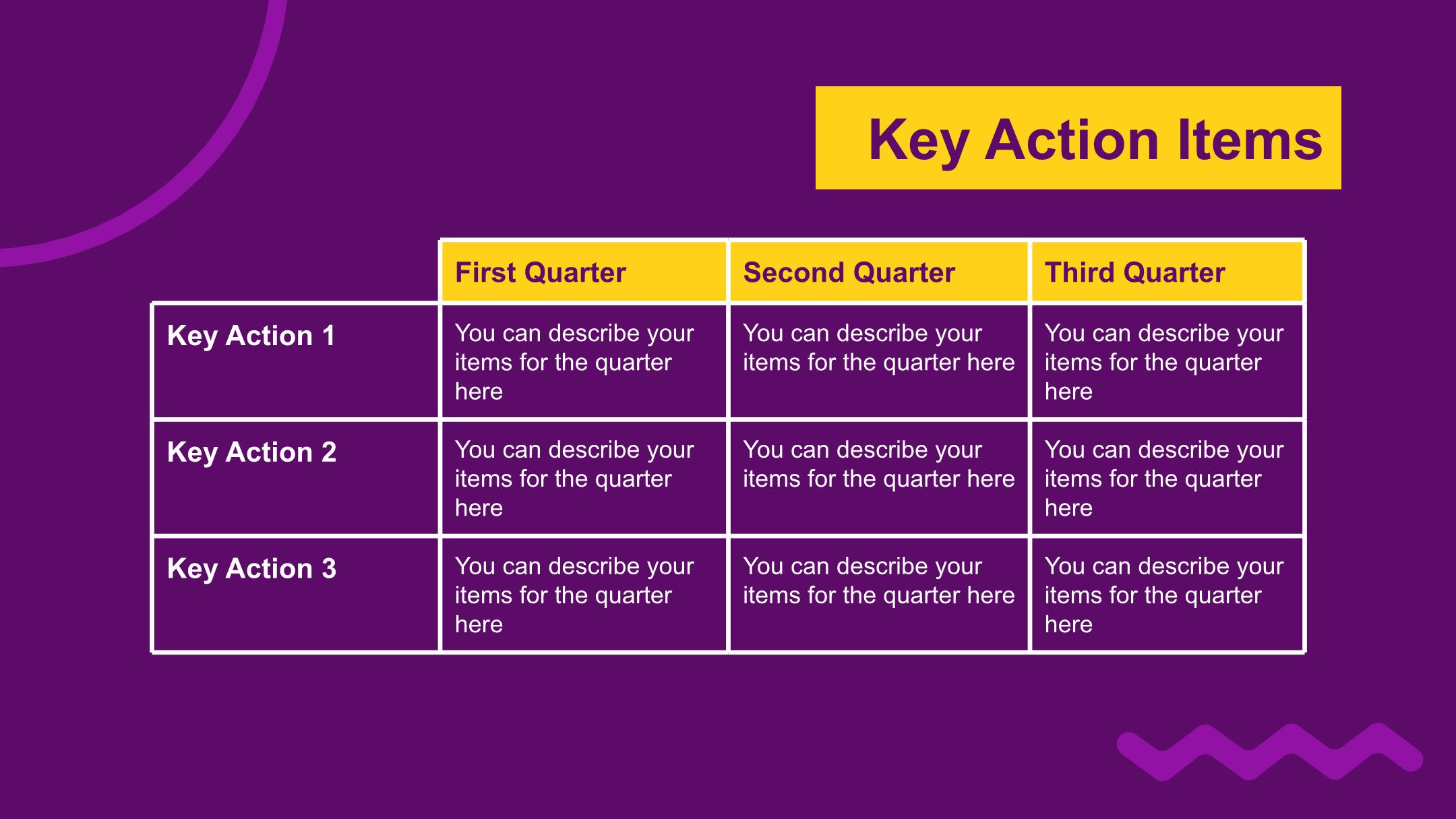 Key Action Items

| | First Quarter | Second Quarter | Third Quarter |
|---|---|---|---|
| Key Action 1 | You can describe your items for the quarter here | You can describe your items for the quarter here | You can describe your items for the quarter here |
| Key Action 2 | You can describe your items for the quarter here | You can describe your items for the quarter here | You can describe your items for the quarter here |
| Key Action 3 | You can describe your items for the quarter here | You can describe your items for the quarter here | You can describe your items for the quarter here |